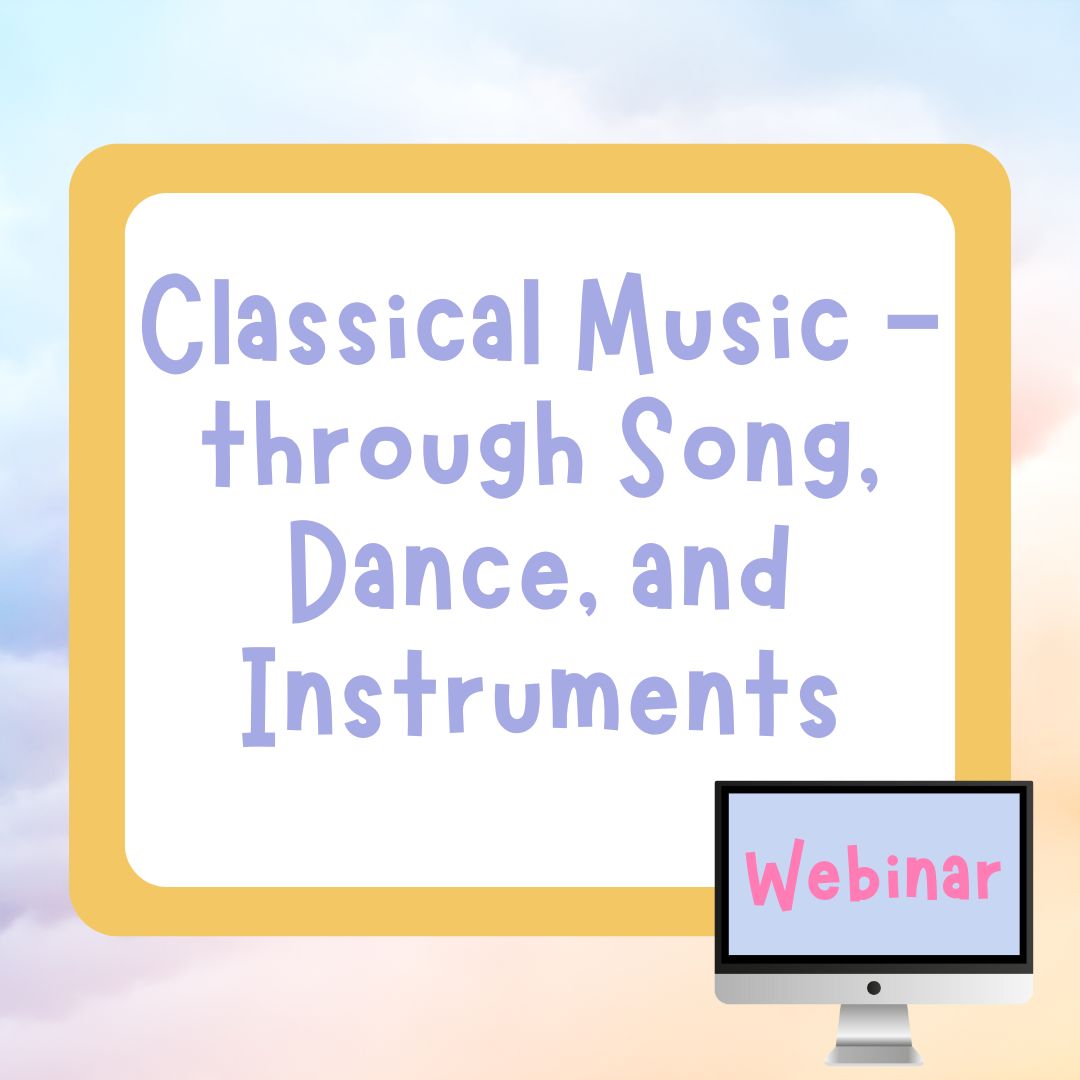 Classical Music – through Song, Dance, and Instruments

Webinar